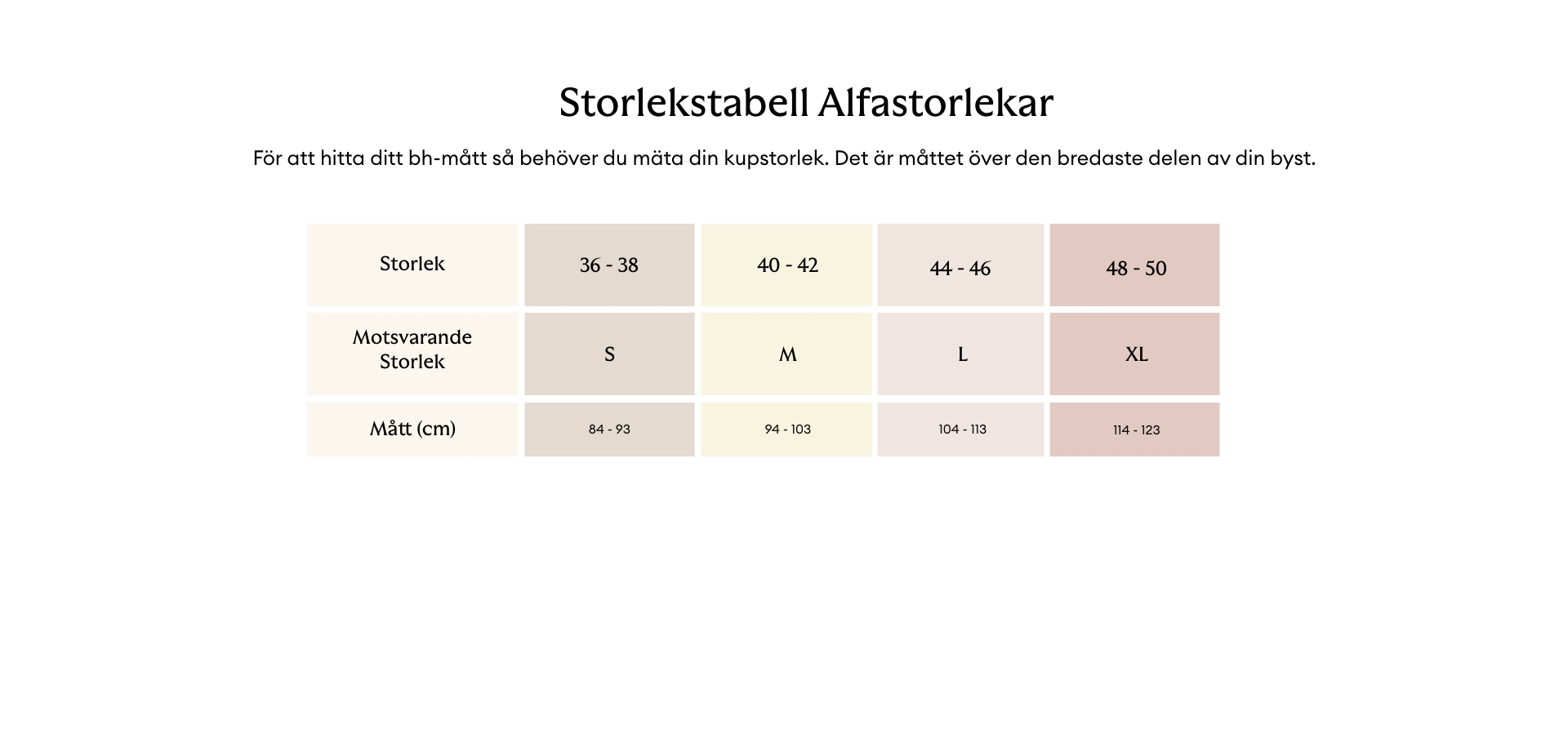 Storlekstabell Alfastorlekar

För att hitta ditt bh-mått så behöver du mäta din kupstorlek. Det är måttet över den bredaste delen av din byst.

| Storlek | 36 - 38 | 40 - 42 | 44 - 46 | 48 - 50 |
|---|---|---|---|---|
| Motsvarande Storlek | S | M | L | XL |
| Mått (cm) | 84 - 93 | 94 - 103 | 104 - 113 | 114 - 123 |